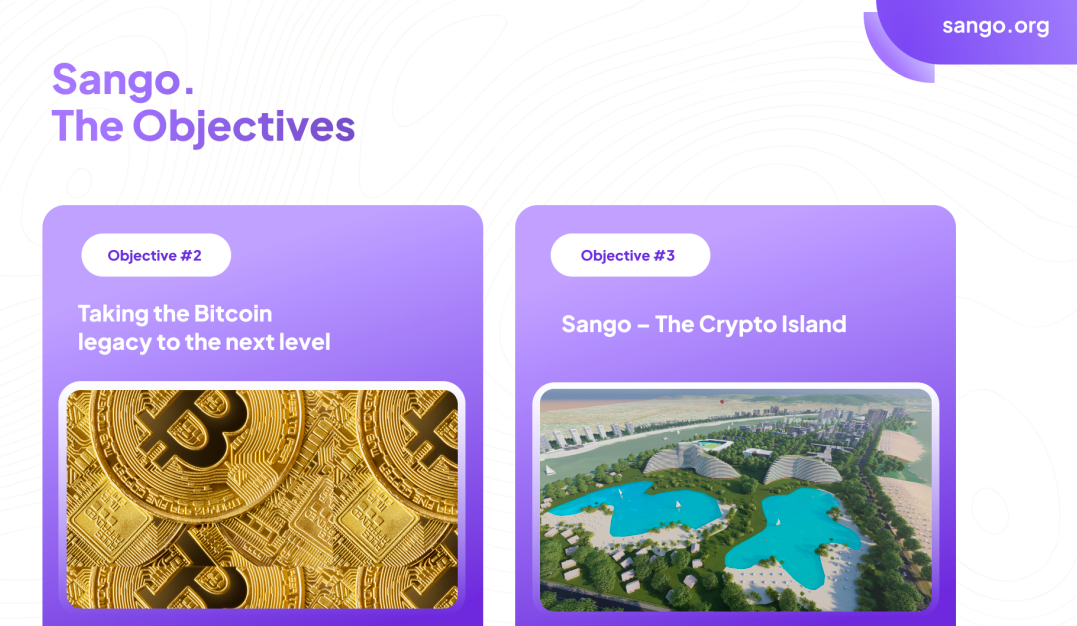 sango.org

Sango.
The Objectives

Objective #2

Taking the Bitcoin legacy to the next level

Objective #3

Sango – The Crypto Island